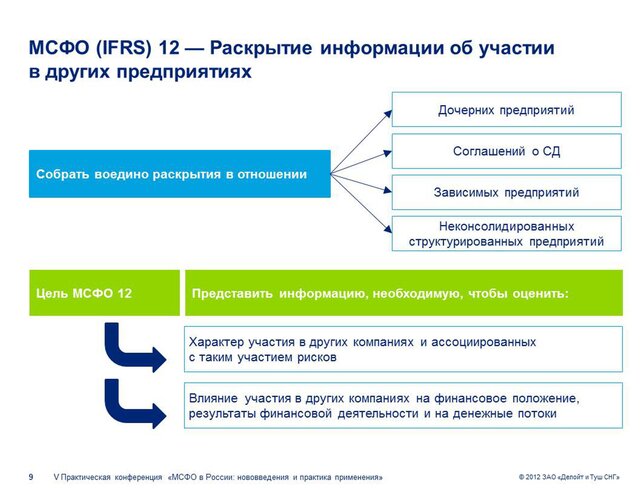 МСФО (IFRS) 12 — Раскрытие информации об участии в других предприятиях

Собрать воедино раскрытия в отношении

Дочерних предприятий

Соглашений о СД

Зависимых предприятий

Неконсолидированных структурированных предприятий

Цель МСФО 12

Представить информацию, необходимую, чтобы оценить:

Характер участия в других компаниях и ассоциированных с таким участием рисков

Влияние участия в других компаниях на финансовое положение, результаты финансовой деятельности и на денежные потоки

9 V Практическая конференция «МСФО в России: нововведения и практика применения»

© 2012 ЗАО «Делойт и Туш СНГ»